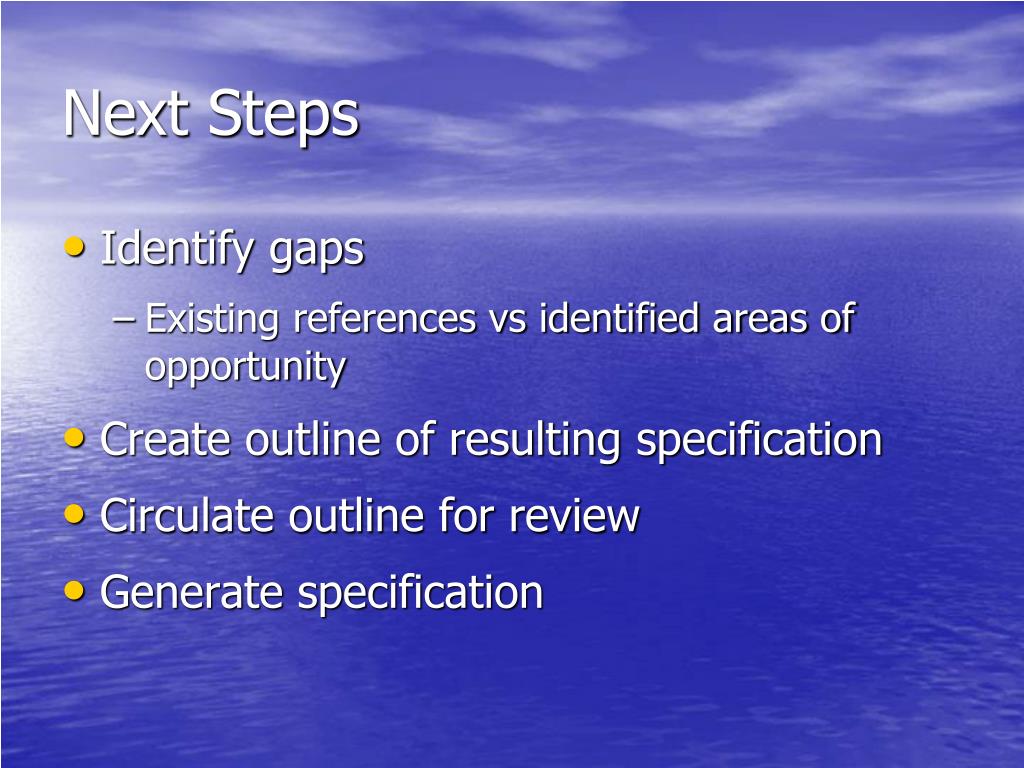 Next Steps

• Identify gaps
  – Existing references vs identified areas of opportunity
• Create outline of resulting specification
• Circulate outline for review
• Generate specification